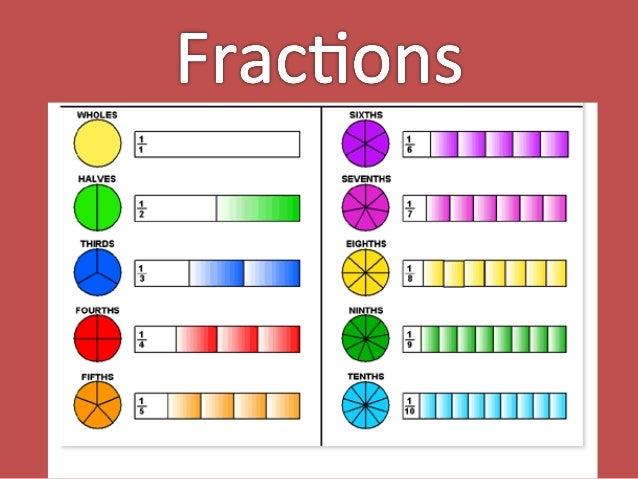 Fractions

WHOLES
$\frac{1}{1}$

HALVES
$\frac{1}{2}$

THIRDS
$\frac{1}{3}$

FOURTHS
$\frac{1}{4}$

FIFTHS
$\frac{1}{5}$

SIXTHS
$\frac{1}{6}$

SEVENTHS
$\frac{1}{7}$

EIGHTHS
$\frac{1}{8}$

NINTHS
$\frac{1}{9}$

TENTHS
$\frac{1}{10}$